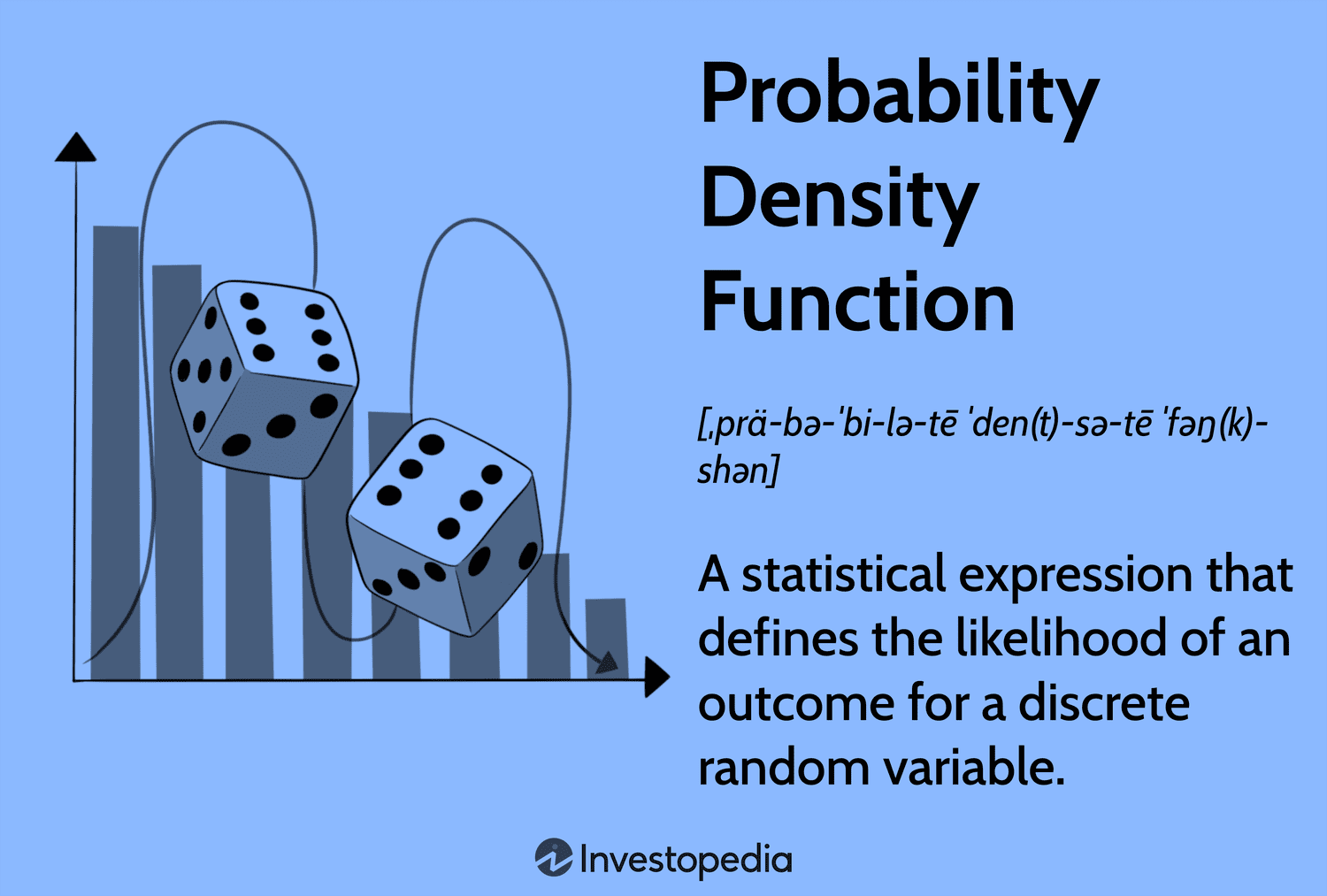 Probability Density Function

[ˌprä-bə-ˈbi-lə-tē ˈden(t)-sə-tē ˈfəŋ(k)-shən]

A statistical expression that defines the likelihood of an outcome for a discrete random variable.

Investopedia